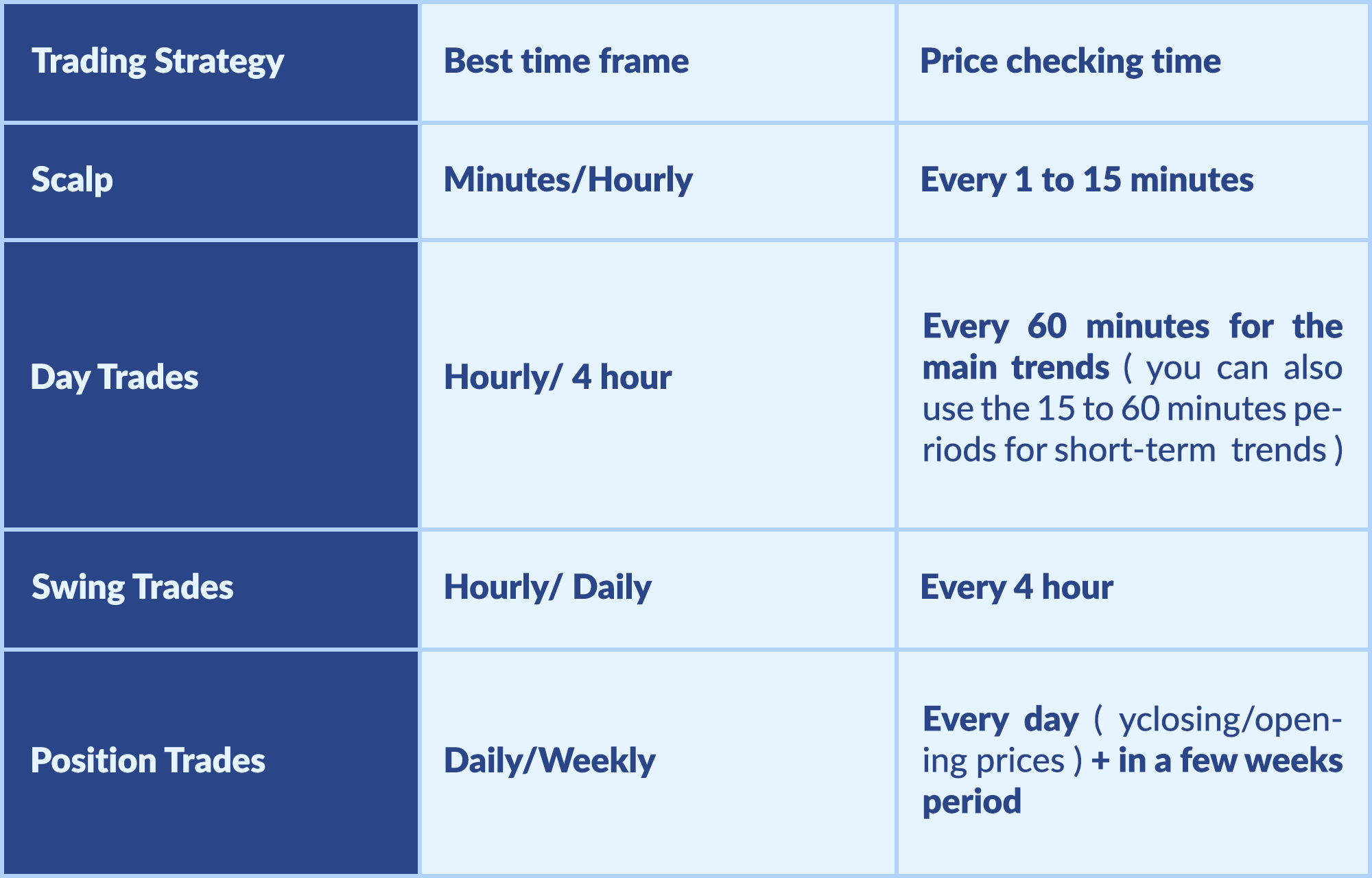 | Trading Strategy | Best time frame | Price checking time |
|---|---|---|
| Scalp | Minutes/Hourly | Every 1 to 15 minutes |
| Day Trades | Hourly/ 4 hour | Every 60 minutes for the main trends ( you can also use the 15 to 60 minutes periods for short-term trends ) |
| Swing Trades | Hourly/ Daily | Every 4 hour |
| Position Trades | Daily/Weekly | Every day ( yclosing/opening prices ) + in a few weeks period |